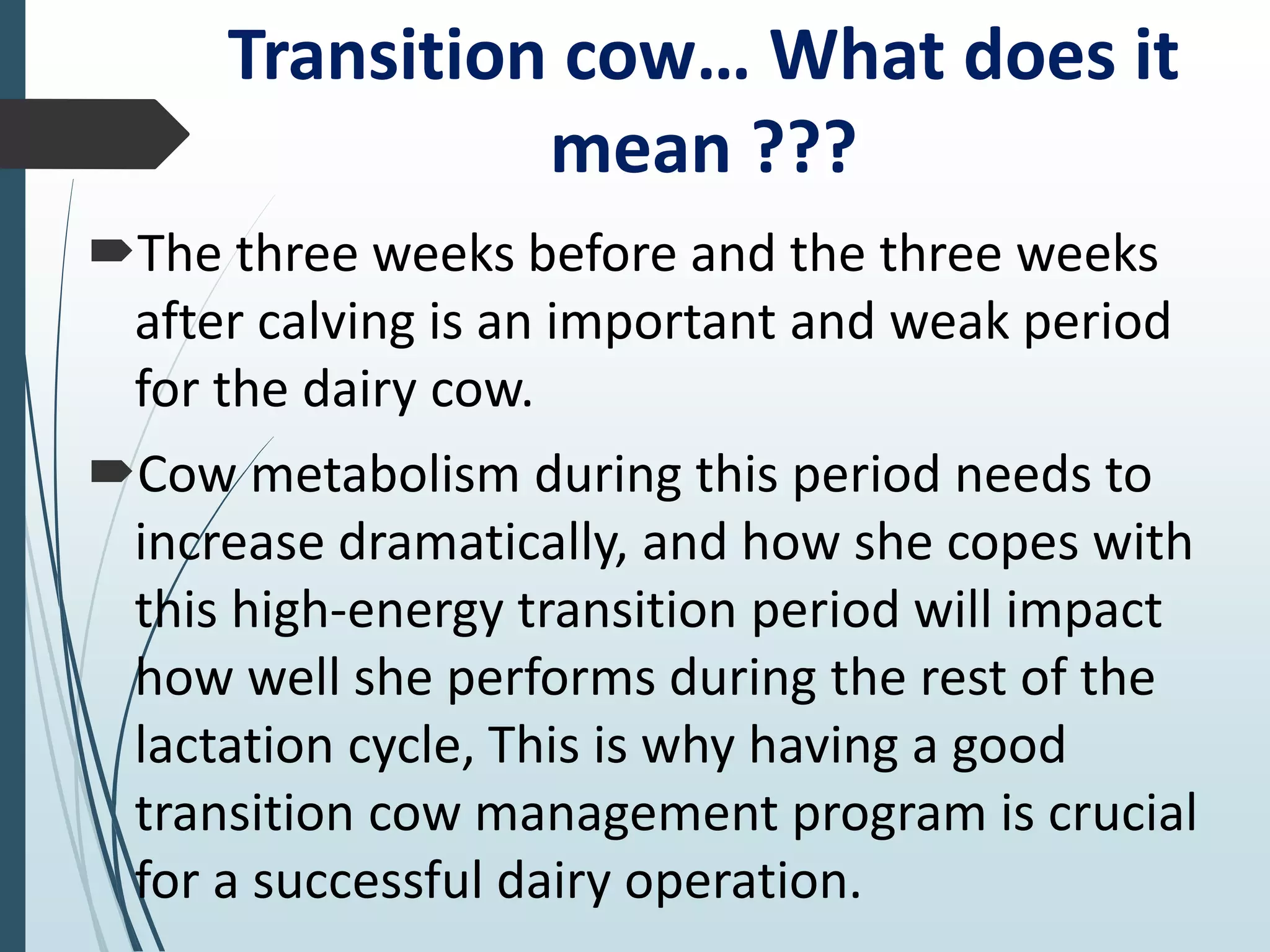 Transition cow… What does it mean ???

The three weeks before and the three weeks after calving is an important and weak period for the dairy cow.

Cow metabolism during this period needs to increase dramatically, and how she copes with this high-energy transition period will impact how well she performs during the rest of the lactation cycle, This is why having a good transition cow management program is crucial for a successful dairy operation.